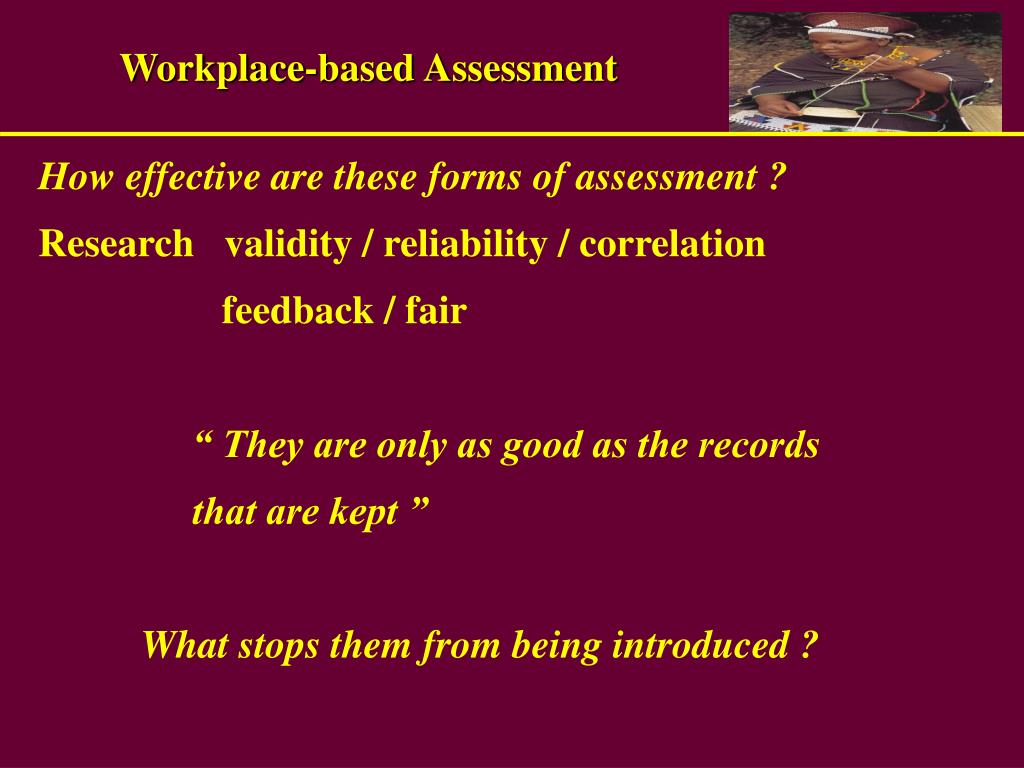 Workplace-based Assessment

How effective are these forms of assessment ?

Research validity / reliability / correlation

feedback / fair

“ They are only as good as the records that are kept ”

What stops them from being introduced ?